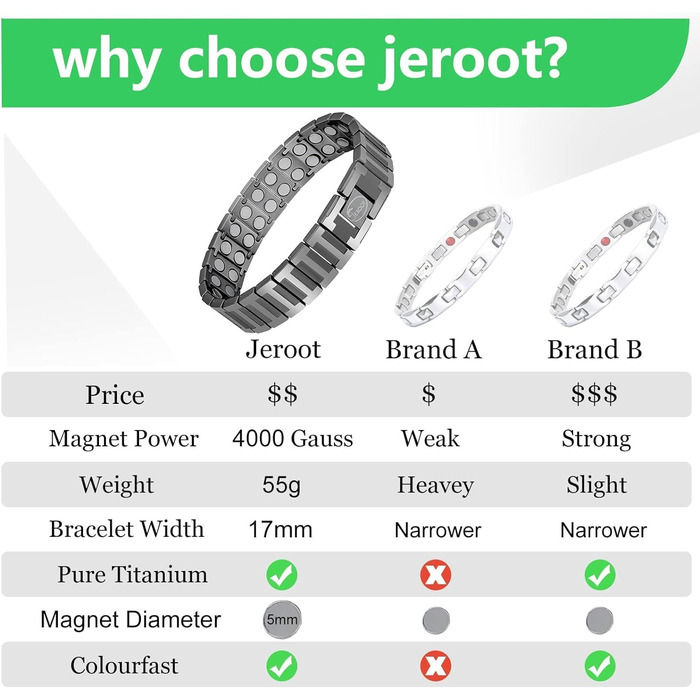 why choose jeroot?

| | Jeroot | Brand A | Brand B |
|---|---|---|---|
| Price | $$ | $ | $$$ |
| Magnet Power | 4000 Gauss | Weak | Strong |
| Weight | 55g | Heavey | Slight |
| Bracelet Width | 17mm | Narrower | Narrower |
| Pure Titanium | ✓ | ✗ | ✓ |
| Magnet Diameter | 5mm | | |
| Colourfast | ✓ | ✗ | ✓ |